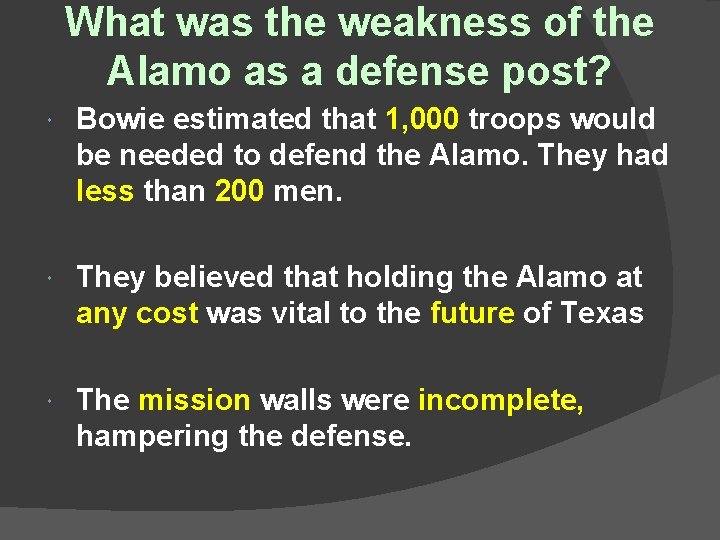 What was the weakness of the Alamo as a defense post?

Bowie estimated that 1,000 troops would be needed to defend the Alamo. They had less than 200 men.

They believed that holding the Alamo at any cost was vital to the future of Texas

The mission walls were incomplete, hampering the defense.